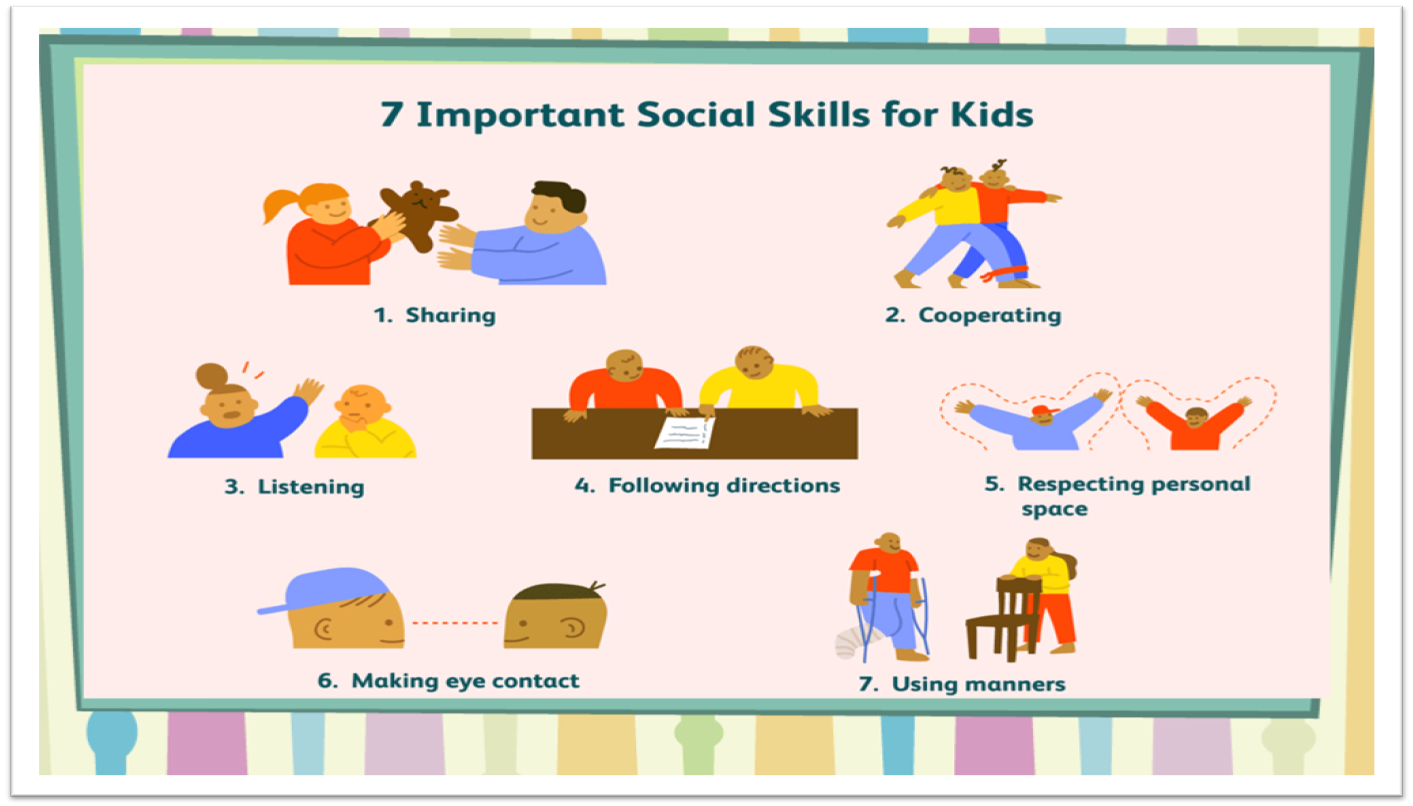 7 Important Social Skills for Kids

1. Sharing

2. Cooperating

3. Listening

4. Following directions

5. Respecting personal space

6. Making eye contact

7. Using manners